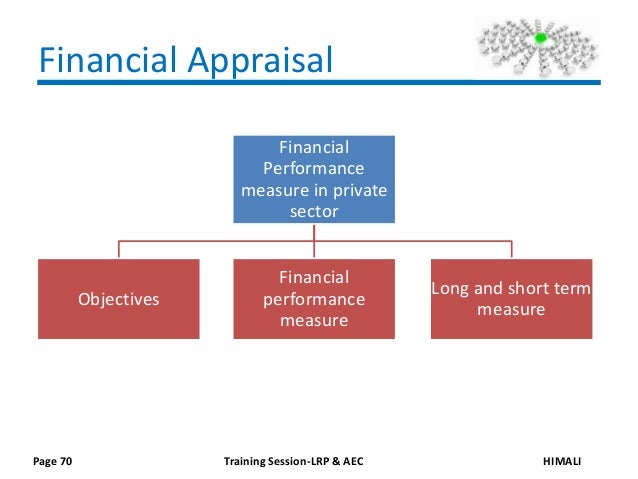 Financial Appraisal

Financial Performance measure in private sector

Objectives

Financial performance measure

Long and short term measure

Page 70

Training Session-LRP & AEC

HIMALI